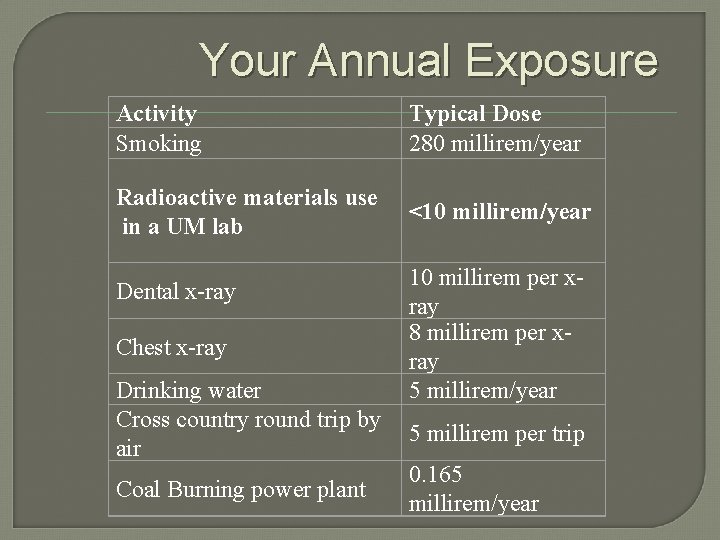 Your Annual Exposure

| Activity | Typical Dose |
|---|---|
| Smoking | 280 millirem/year |
| Radioactive materials use in a UM lab | <10 millirem/year |
| Dental x-ray | 10 millirem per x-ray |
| Chest x-ray | 8 millirem per x-ray |
| Drinking water | 5 millirem/year |
| Cross country round trip by air | 5 millirem per trip |
| Coal Burning power plant | 0.165 millirem/year |